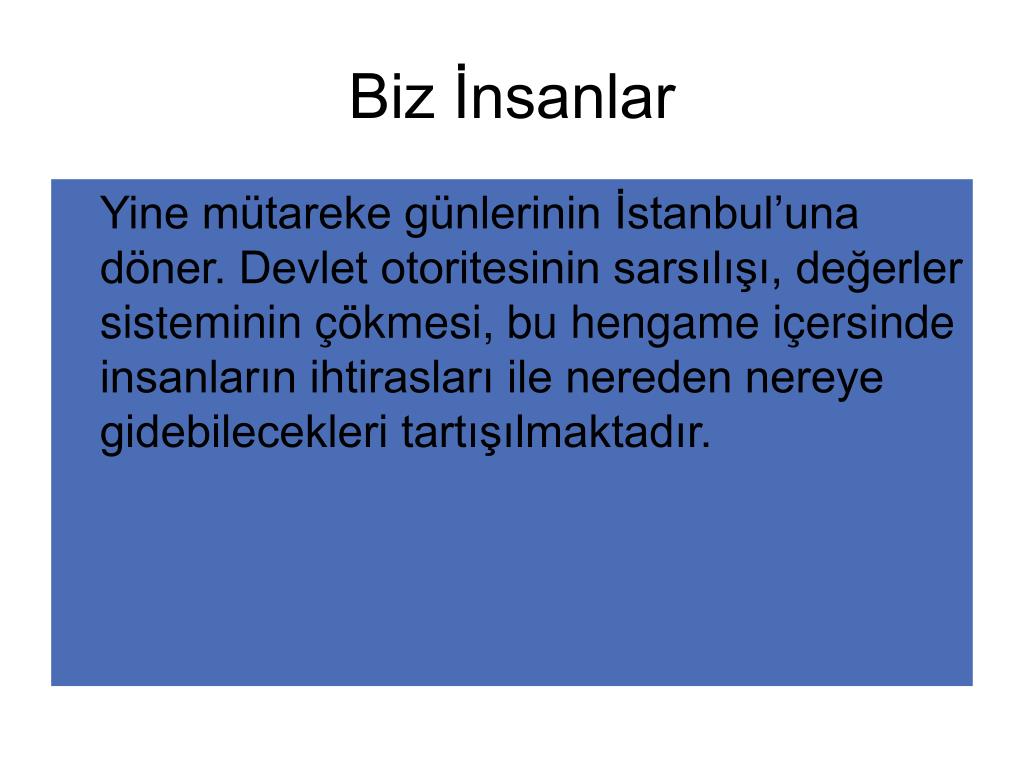 Biz İnsanlar

Yine mütareke günlerinin İstanbul’una döner. Devlet otoritesinin sarsılışı, değerler sisteminin çökmesi, bu hengame içersinde insanların ihtirasları ile nereden nereye gidebilecekleri tartışılmaktadır.